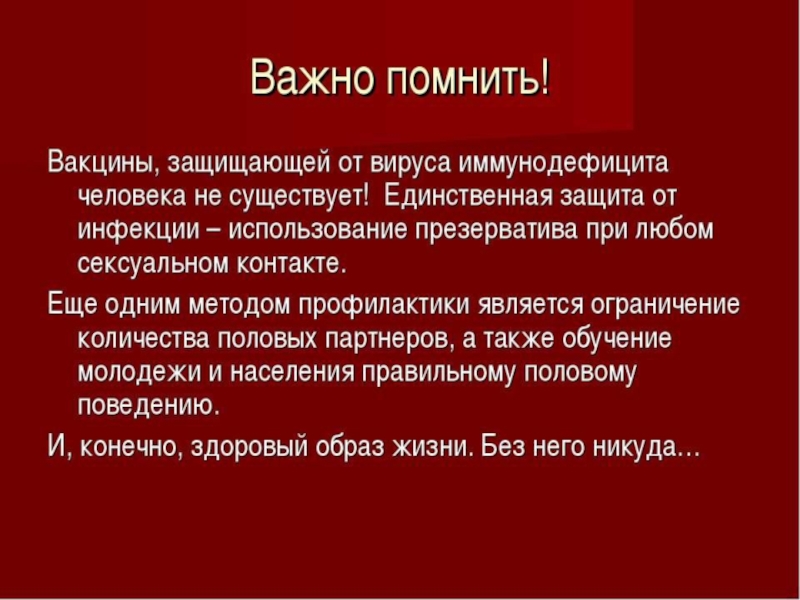 Важно помнить!

Вакцины, защищающей от вируса иммунодефицита человека не существует! Единственная защита от инфекции – использование презерватива при любом сексуальном контакте.

Еще одним методом профилактики является ограничение количества половых партнеров, а также обучение молодежи и населения правильному половому поведению.

И, конечно, здоровый образ жизни. Без него никуда…